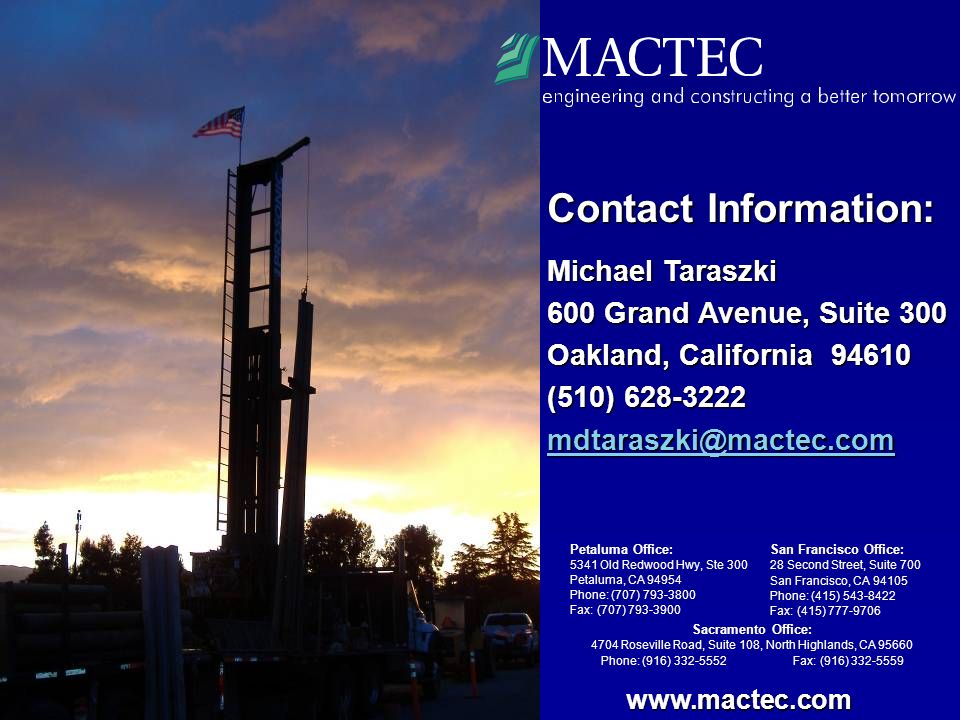 MACTEC
engineering and constructing a better tomorrow

Contact Information:

Michael Taraszki
600 Grand Avenue, Suite 300
Oakland, California 94610
(510) 628-3222
mdtaraszki@mactec.com

Petaluma Office:
5341 Old Redwood Hwy, Ste 300
Petaluma, CA 94954
Phone: (707) 793-3800
Fax: (707) 793-3900

San Francisco Office:
28 Second Street, Suite 700
San Francisco, CA 94105
Phone: (415) 543-8422
Fax: (415) 777-9706

Sacramento Office:
4704 Roseville Road, Suite 108, North Highlands, CA 95660
Phone: (916) 332-5552 Fax: (916) 332-5559

www.mactec.com